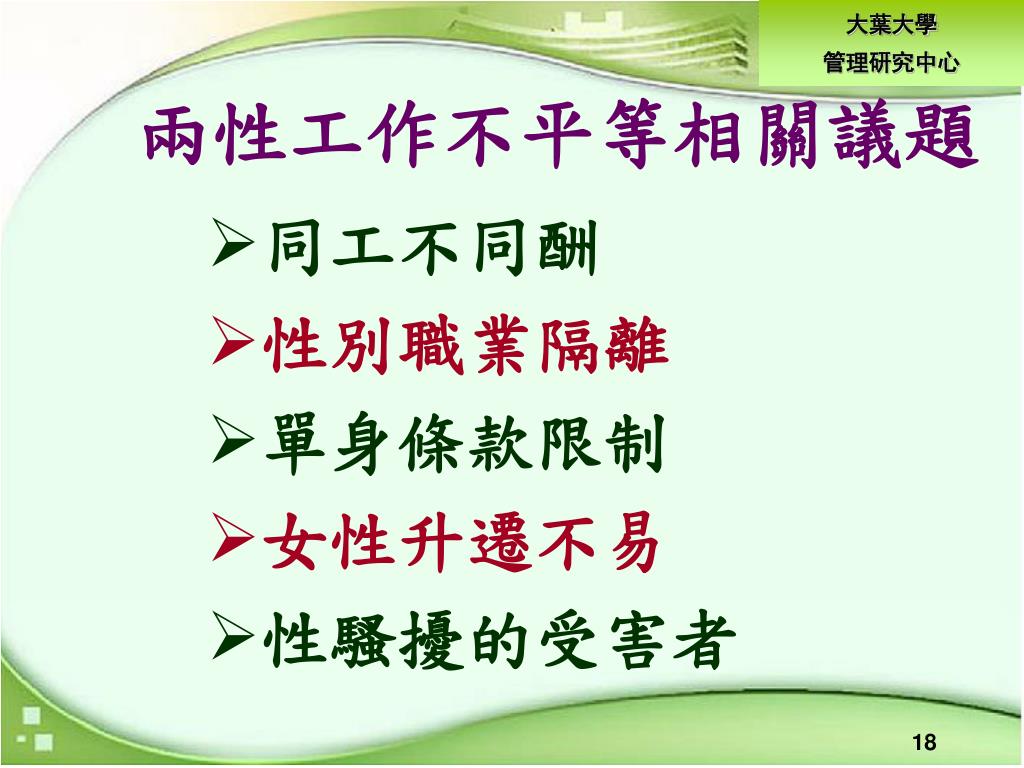 大葉大學
管理研究中心

兩性工作不平等相關議題

➢同工不同酬
➢性別職業隔離
➢單身條款限制
➢女性升遷不易
➢性騷擾的受害者

18